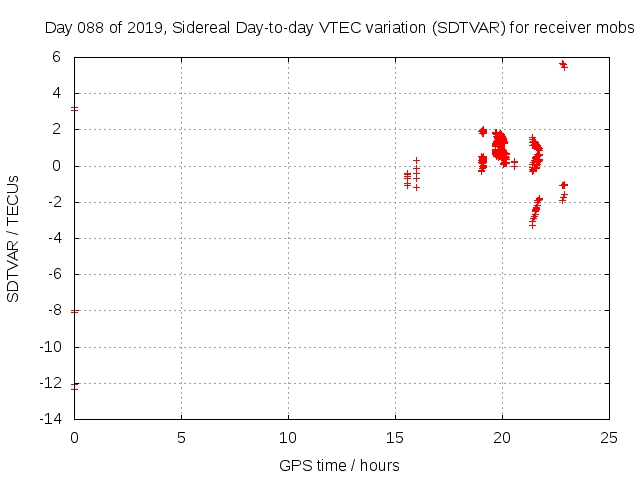 Day 088 of 2019, Sidereal Day-to-day VTEC variation (SDTVAR) for receiver mobs

SDTVAR / TECUs

6
4
2
0
-2
-4
-6
-8
-10
-12
-14

0
5
10
15
20
25

GPS time / hours